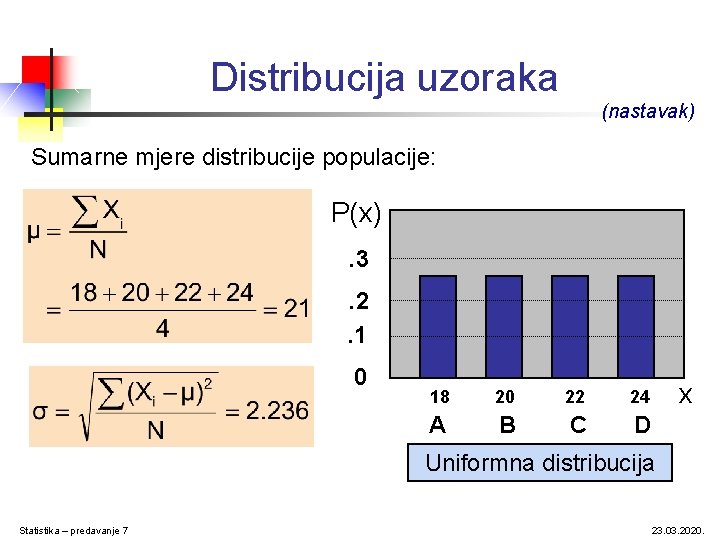 Distribucija uzoraka

(nastavak)

Sumarne mjere distribucije populacije:

$\mu = \frac{\sum X_i}{N}$

$= \frac{18 + 20 + 22 + 24}{4} = 21$

$\sigma = \sqrt{\frac{\sum (X_i - \mu)^2}{N}} = 2.236$

P(x)

.3

.2

.1

0

18 20 22 24 X

A B C D

Uniformna distribucija

Statistika – predavanje 7

23.03.2020.